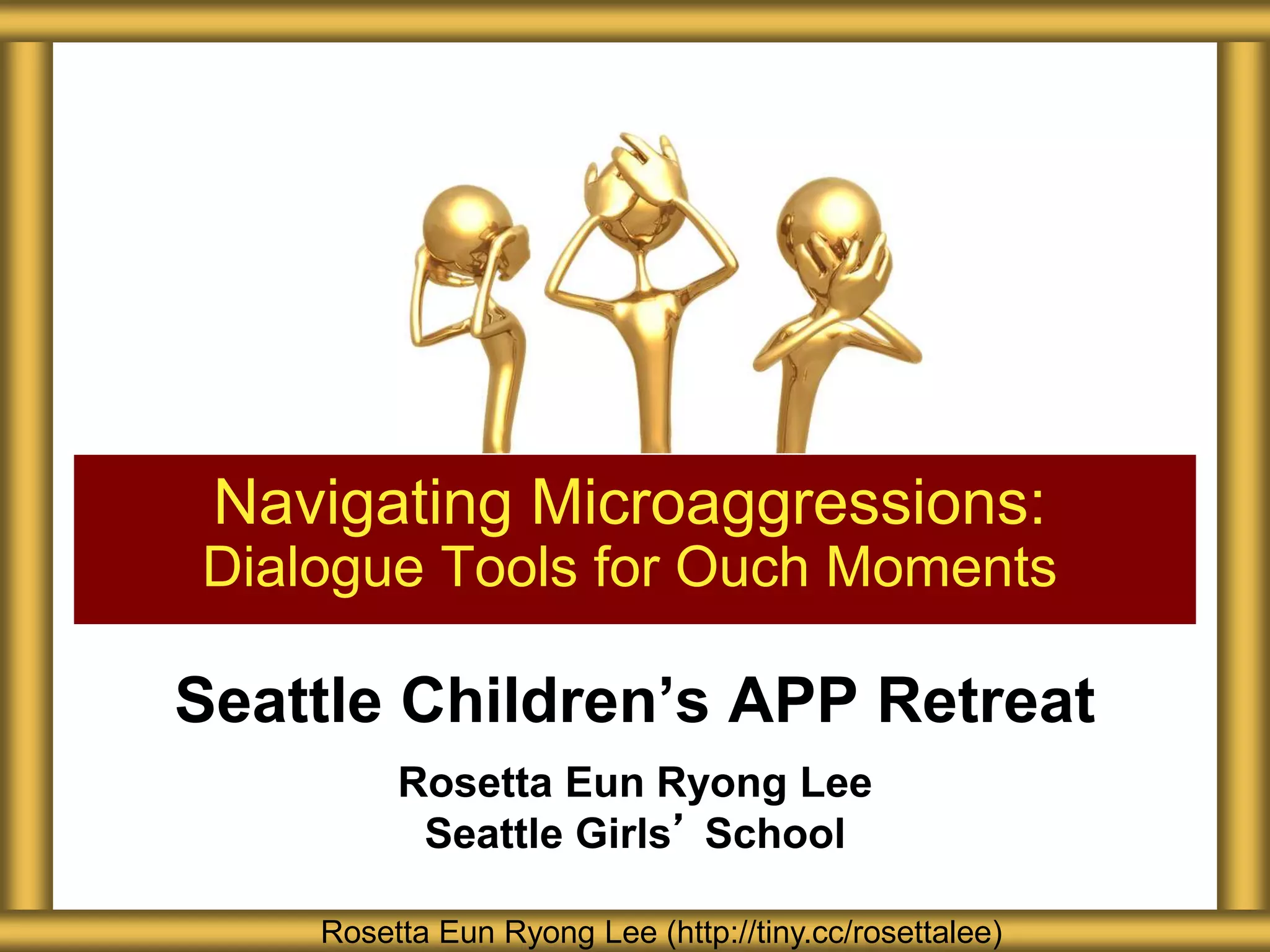 Navigating Microaggressions:
Dialogue Tools for Ouch Moments

Seattle Children's APP Retreat

Rosetta Eun Ryong Lee
Seattle Girls' School

Rosetta Eun Ryong Lee (http://tiny.cc/rosettalee)